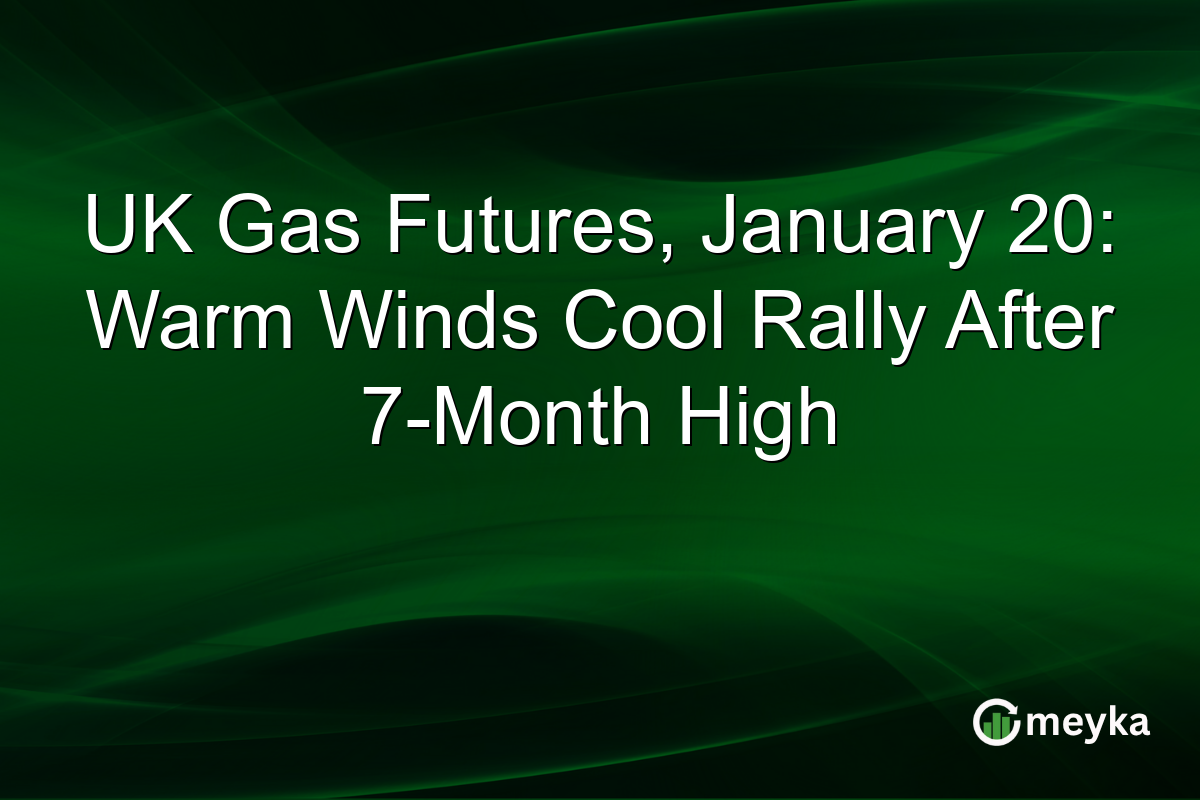 UK Gas Futures, January 20: Warm Winds Cool Rally After 7-Month High

meyka